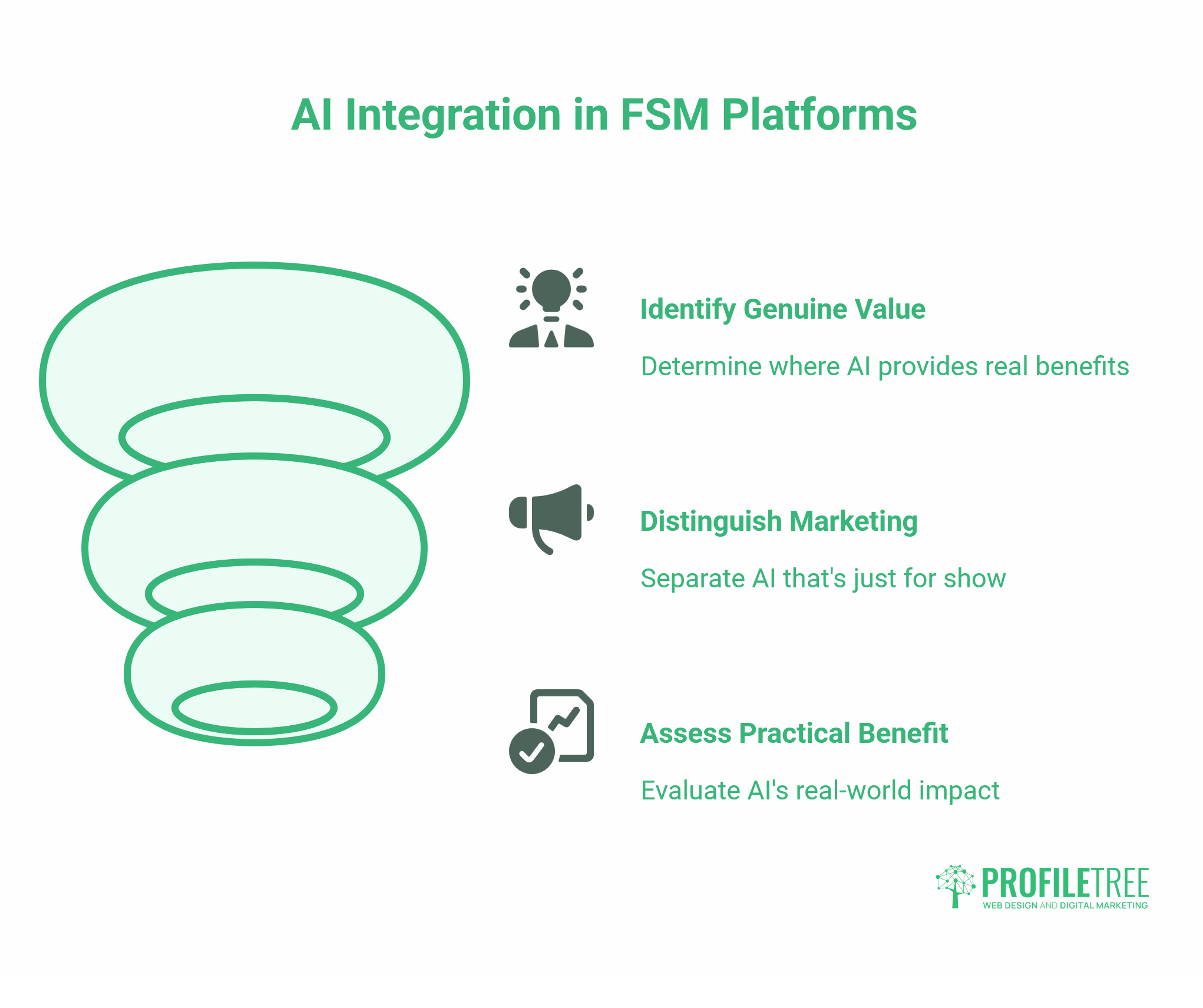 AI Integration in FSM Platforms

Identify Genuine Value

Determine where AI provides real benefits

Distinguish Marketing

Separate AI that's just for show

Assess Practical Benefit

Evaluate AI's real-world impact

PROFILETREE
WEB DESIGN AND DIGITAL MARKETING